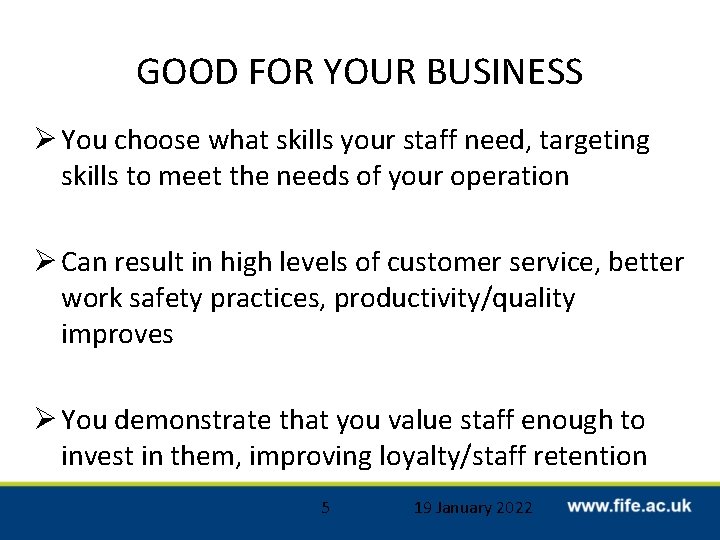 GOOD FOR YOUR BUSINESS

➢ You choose what skills your staff need, targeting skills to meet the needs of your operation

➢ Can result in high levels of customer service, better work safety practices, productivity/quality improves

➢ You demonstrate that you value staff enough to invest in them, improving loyalty/staff retention

5

19 January 2022

www.fife.ac.uk